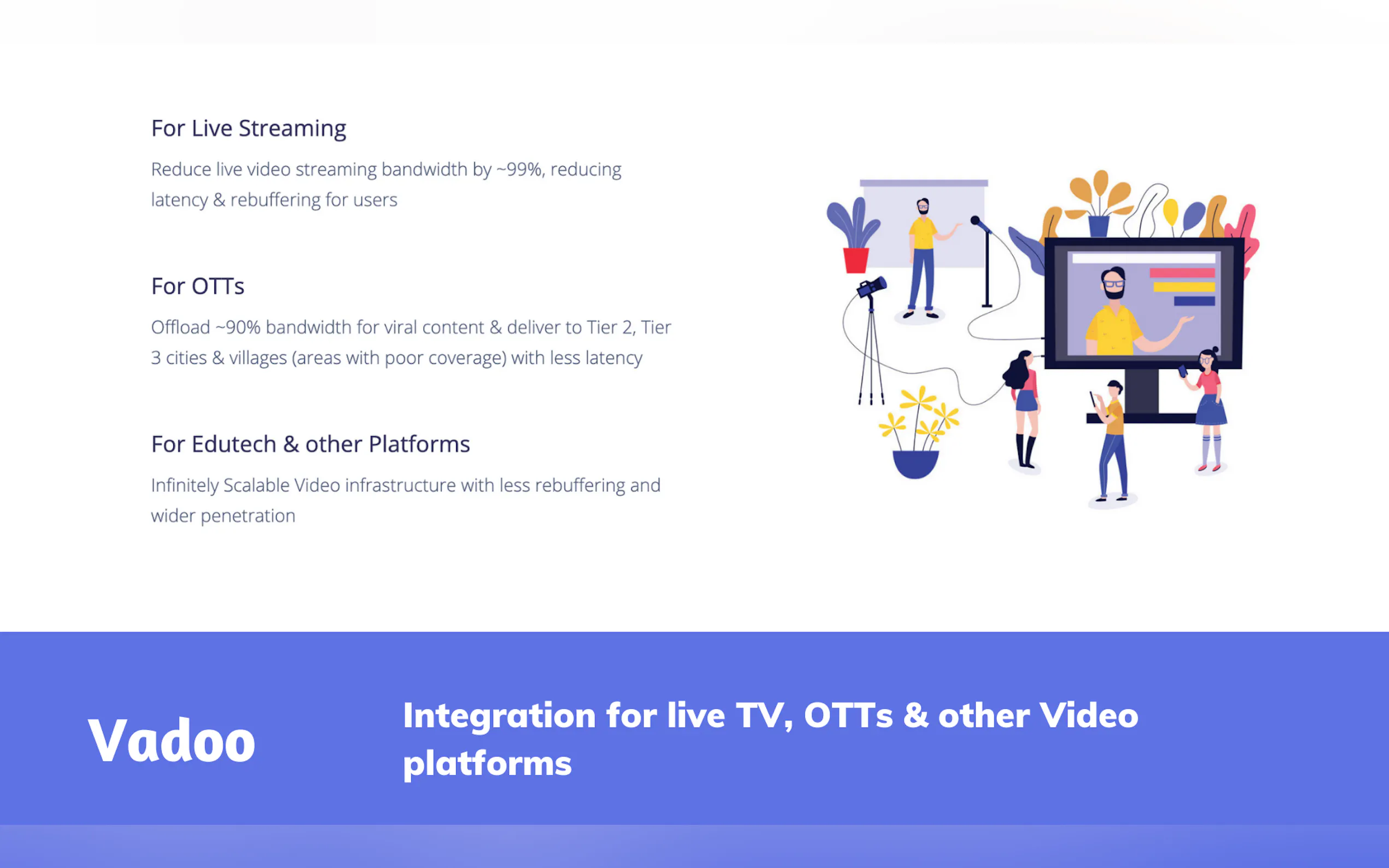 For Live Streaming

Reduce live video streaming bandwidth by ~99%, reducing latency & rebuffering for users

For OTTs

Offload ~90% bandwidth for viral content & deliver to Tier 2, Tier 3 cities & villages (areas with poor coverage) with less latency

For Edutech & other Platforms

Infinitely Scalable Video infrastructure with less rebuffering and wider penetration

Vadoo

Integration for live TV, OTTs & other Video platforms